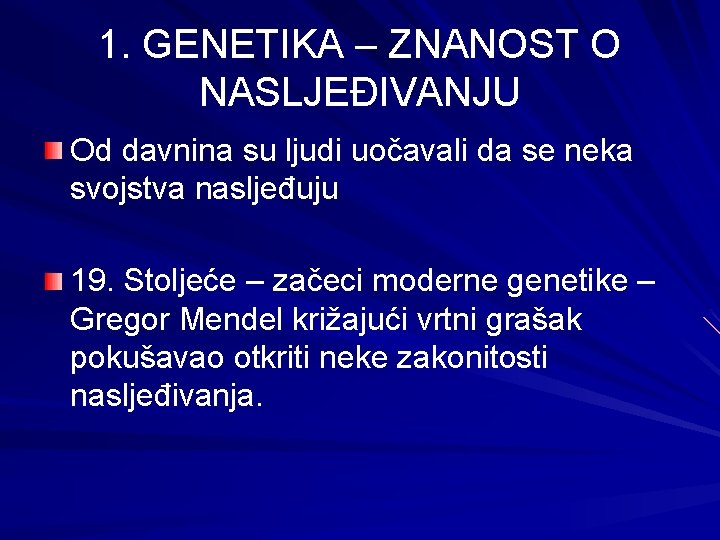 1. GENETIKA – ZNANOST O NASLJEĐIVANJU

Od davnina su ljudi uočavali da se neka svojstva nasljeđuju

19. Stoljeće – začeci moderne genetike – Gregor Mendel križajući vrtni grašak pokušavao otkriti neke zakonitosti nasljeđivanja.